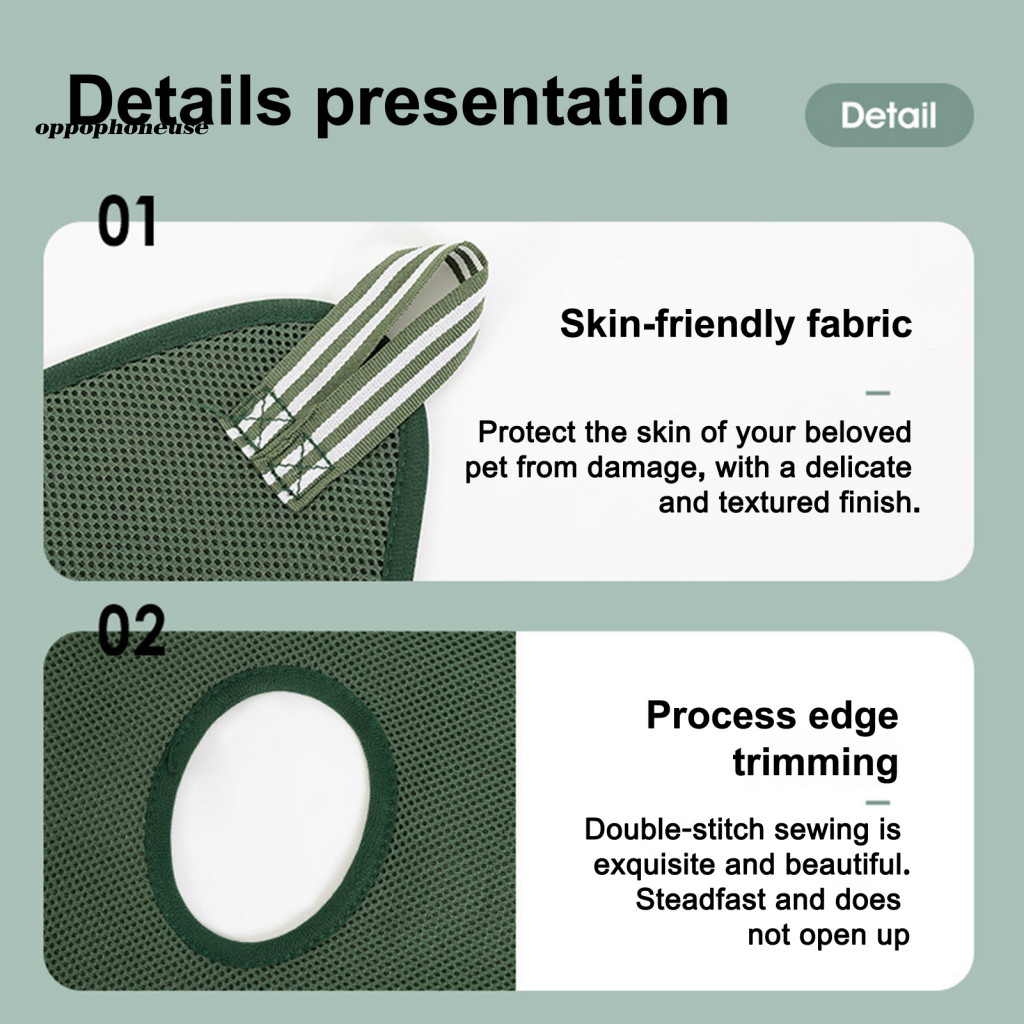 oppophoneuse

Details presentation

Detail

01

Skin-friendly fabric

Protect the skin of your beloved pet from damage, with a delicate and textured finish.

02

Process edge trimming

Double-stitch sewing is exquisite and beautiful. Steadfast and does not open up